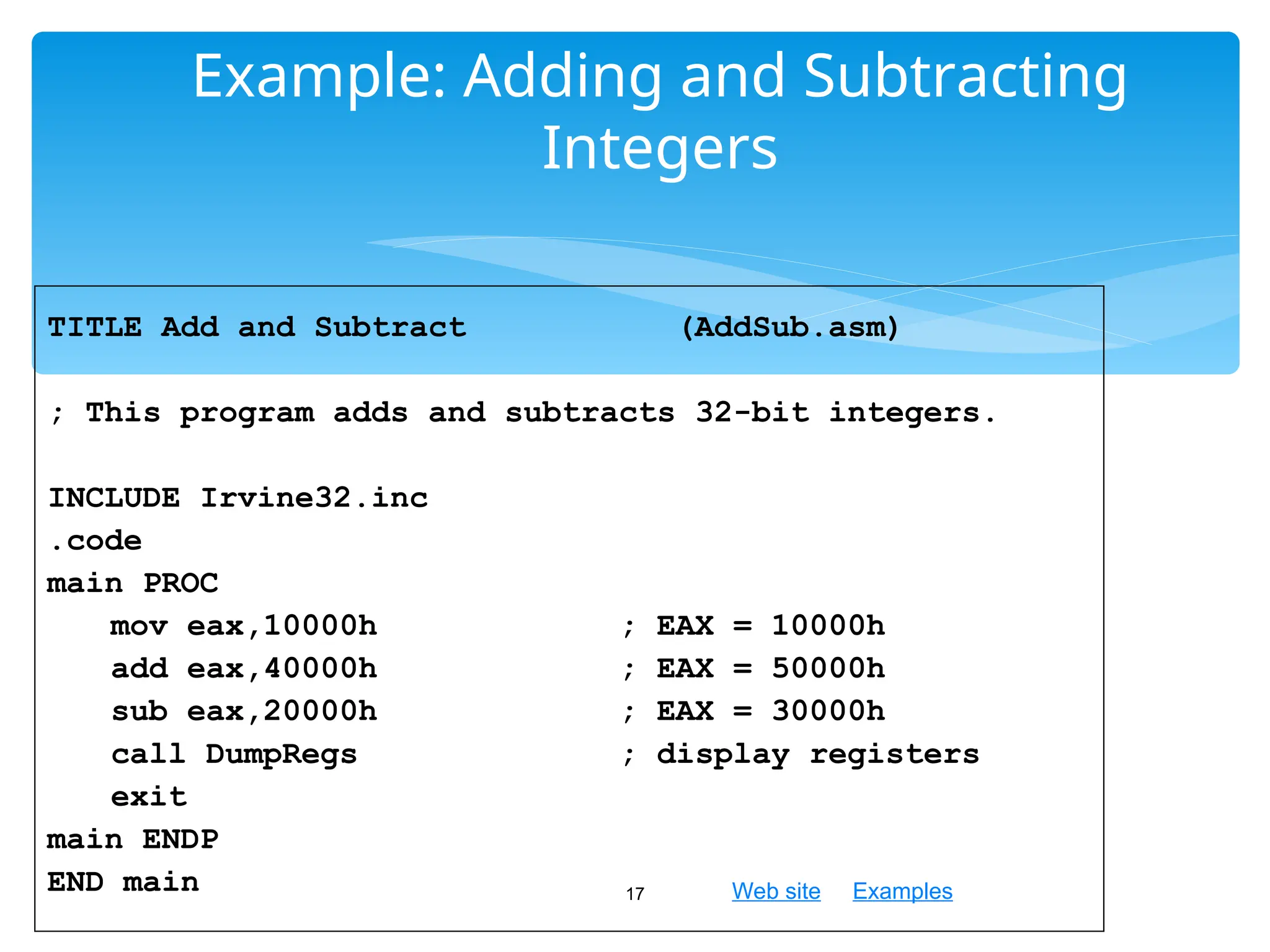 Example: Adding and Subtracting Integers

TITLE Add and Subtract (AddSub.asm)

; This program adds and subtracts 32-bit integers.

INCLUDE Irvine32.inc
.code
main PROC
mov eax,10000h ; EAX = 10000h
add eax,40000h ; EAX = 50000h
sub eax,20000h ; EAX = 30000h
call DumpRegs ; display registers
exit
main ENDP
END main

17 Web site Examples